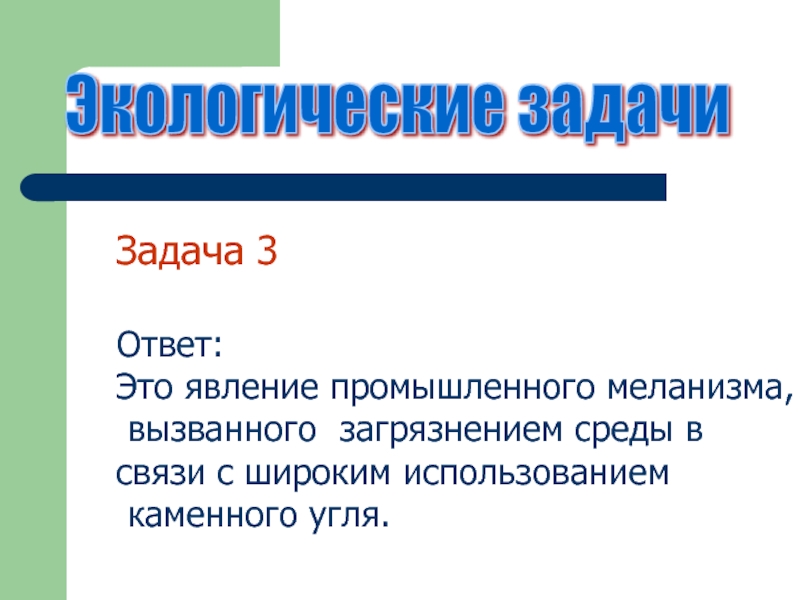 Экологические задачи

Задача 3

Ответ:
Это явление промышленного меланизма, вызванного загрязнением среды в связи с широким использованием каменного угля.